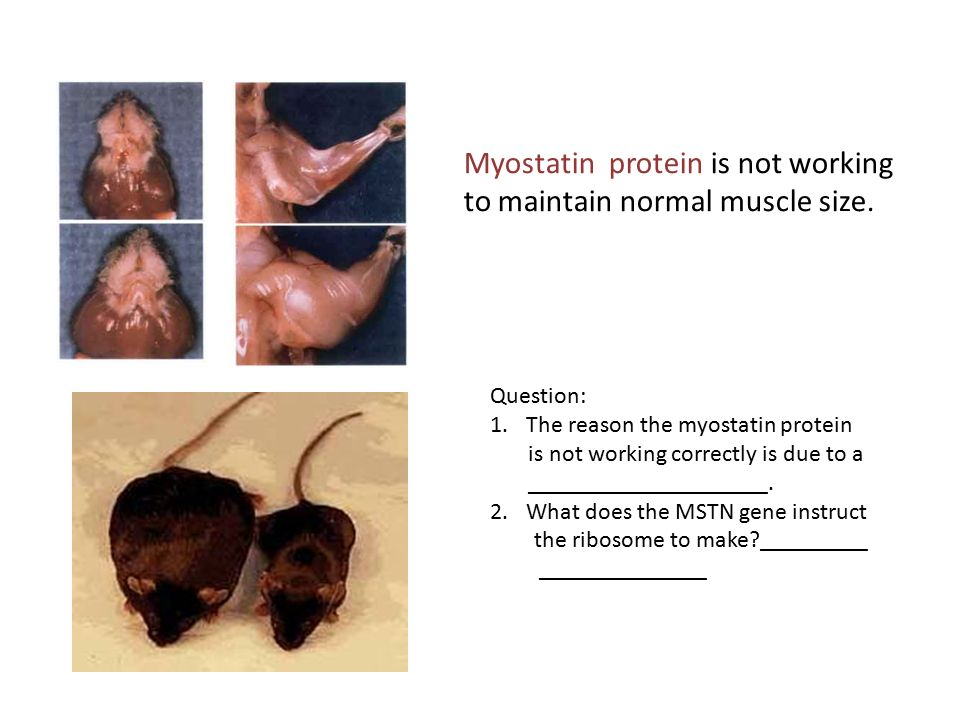 Myostatin protein is not working to maintain normal muscle size.

Question:
1. The reason the myostatin protein is not working correctly is due to a ____________________.
2. What does the MSTN gene instruct the ribosome to make?_________ ______________